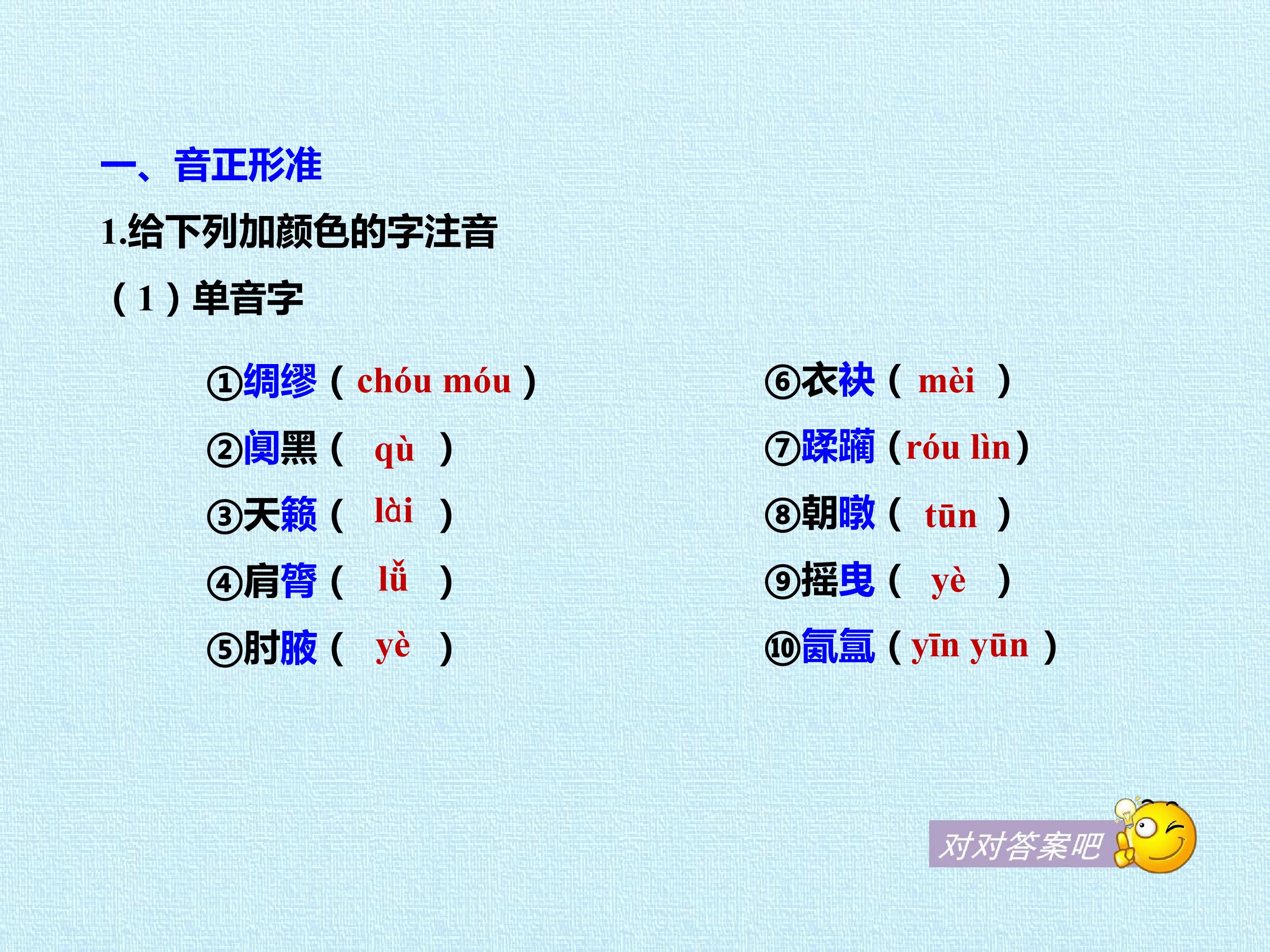 一、音正形准

1.给下列加颜色的字注音

（1）单音字

①绸缪（ chóu móu ）

②阒黑（ qù ）

③天籁（ lài ）

④肩膂（ lǚ ）

⑤肘腋（ yè ）

⑥衣袂（ mèi ）

⑦蹂躏（róu lìn）

⑧朝暾（ tūn ）

⑨摇曳（ yè ）

⑩氤氲（ yīn yūn ）

对对答案吧